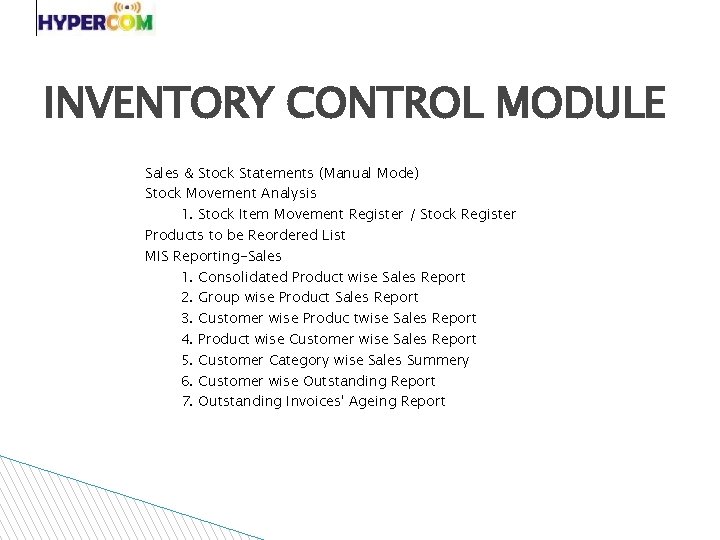 HYPERCOM

INVENTORY CONTROL MODULE

Sales & Stock Statements (Manual Mode)
Stock Movement Analysis
1. Stock Item Movement Register / Stock Register
Products to be Reordered List
MIS Reporting-Sales
1. Consolidated Product wise Sales Report
2. Group wise Product Sales Report
3. Customer wise Produc twise Sales Report
4. Product wise Customer wise Sales Report
5. Customer Category wise Sales Summery
6. Customer wise Outstanding Report
7. Outstanding Invoices' Ageing Report